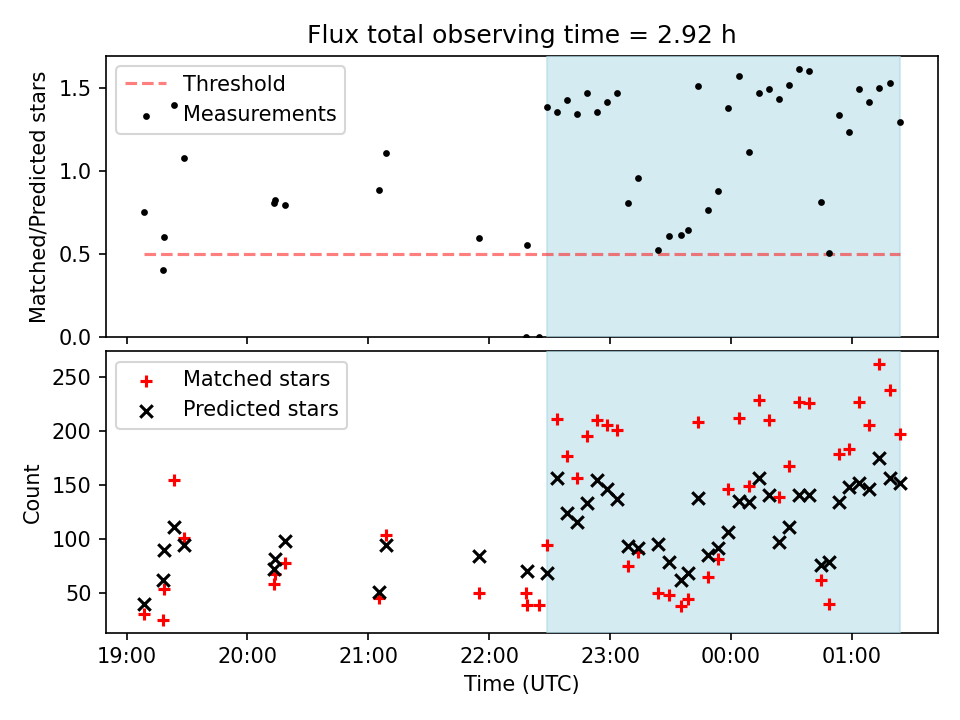 Flux total observing time = 2.92 h

Threshold
Measurements

Matched/Predicted stars

1.5
1.0
0.5
0.0

Matched stars
Predicted stars

Count

250
200
150
100
50

19:00 20:00 21:00 22:00 23:00 00:00 01:00

Time (UTC)